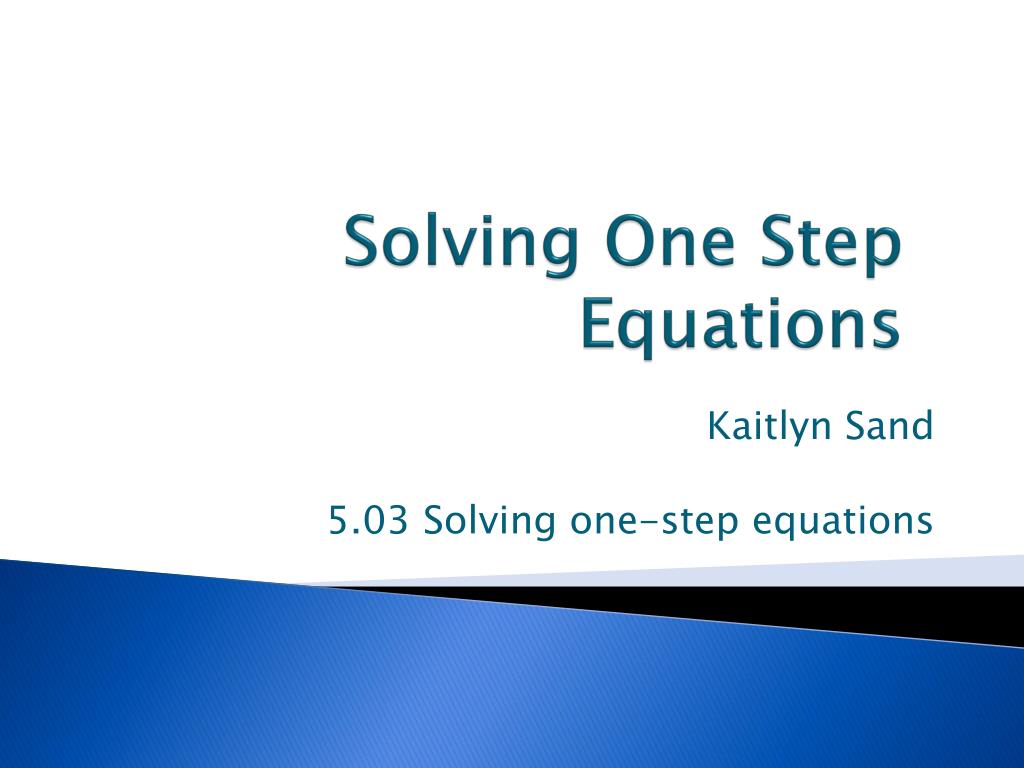 Solving One Step Equations

Kaitlyn Sand

5.03 Solving one-step equations